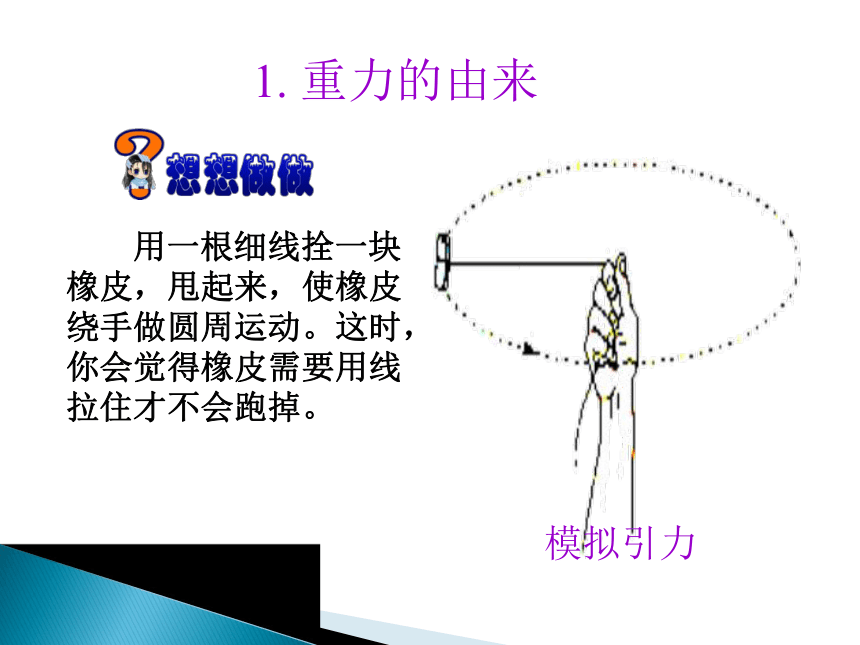 1. 重力的由来

想想做做

用一根细线拴一块橡皮，甩起来，使橡皮绕手做圆周运动。这时，你会觉得橡皮需要用线拉住才不会跑掉。

模拟引力